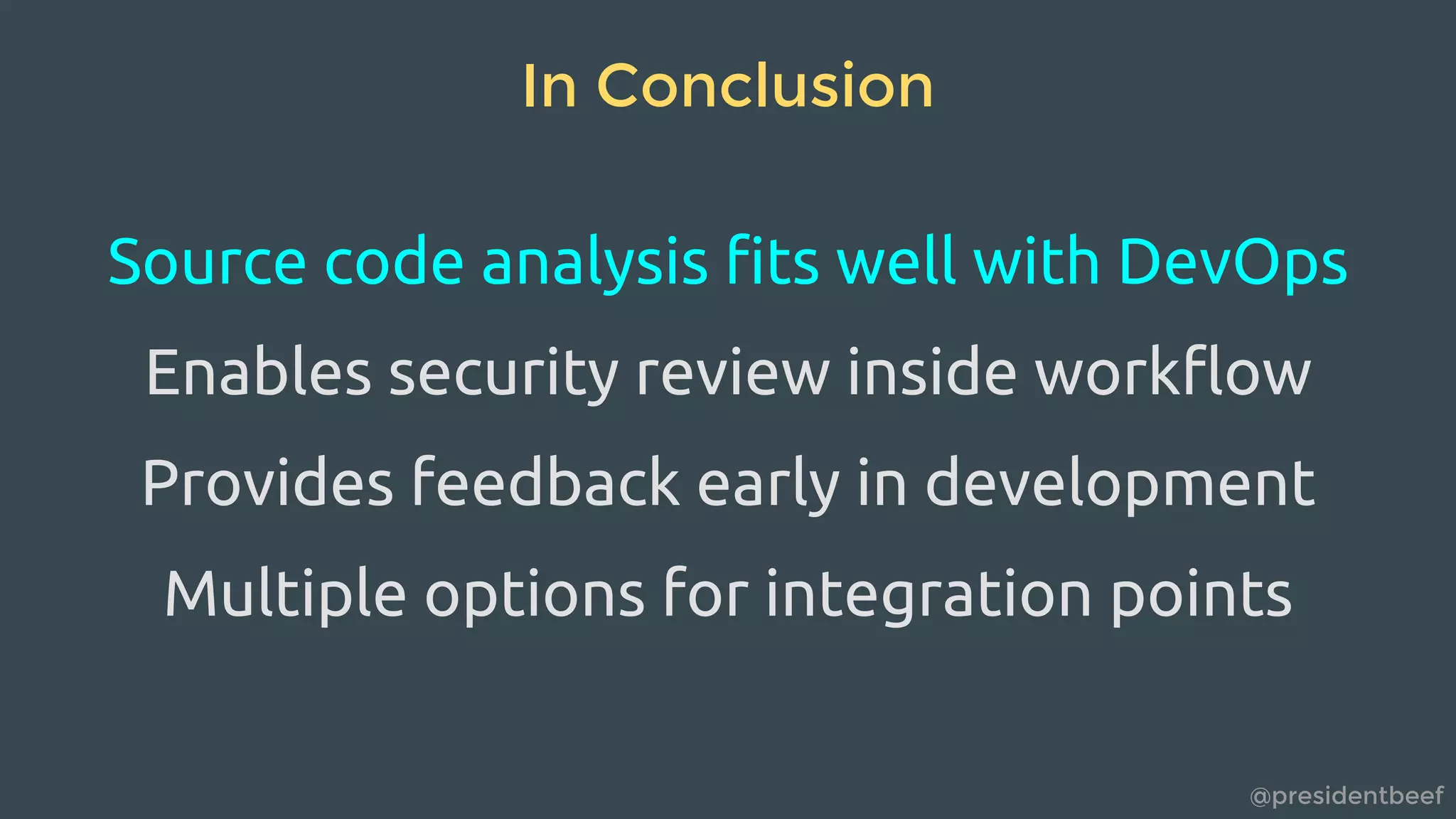 In Conclusion

Source code analysis fits well with DevOps

Enables security review inside workflow

Provides feedback early in development

Multiple options for integration points

@presidentbeef